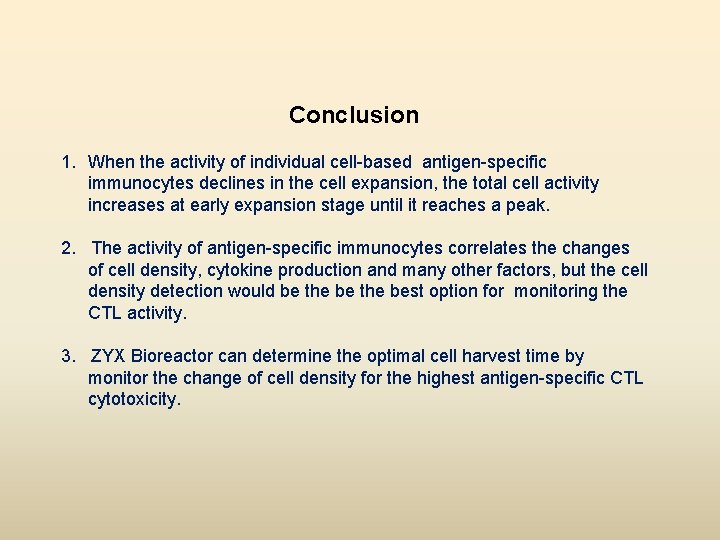 Conclusion

1. When the activity of individual cell-based antigen-specific immunocytes declines in the cell expansion, the total cell activity increases at early expansion stage until it reaches a peak.

2. The activity of antigen-specific immunocytes correlates the changes of cell density, cytokine production and many other factors, but the cell density detection would be the be the best option for monitoring the CTL activity.

3. ZYX Bioreactor can determine the optimal cell harvest time by monitor the change of cell density for the highest antigen-specific CTL cytotoxicity.